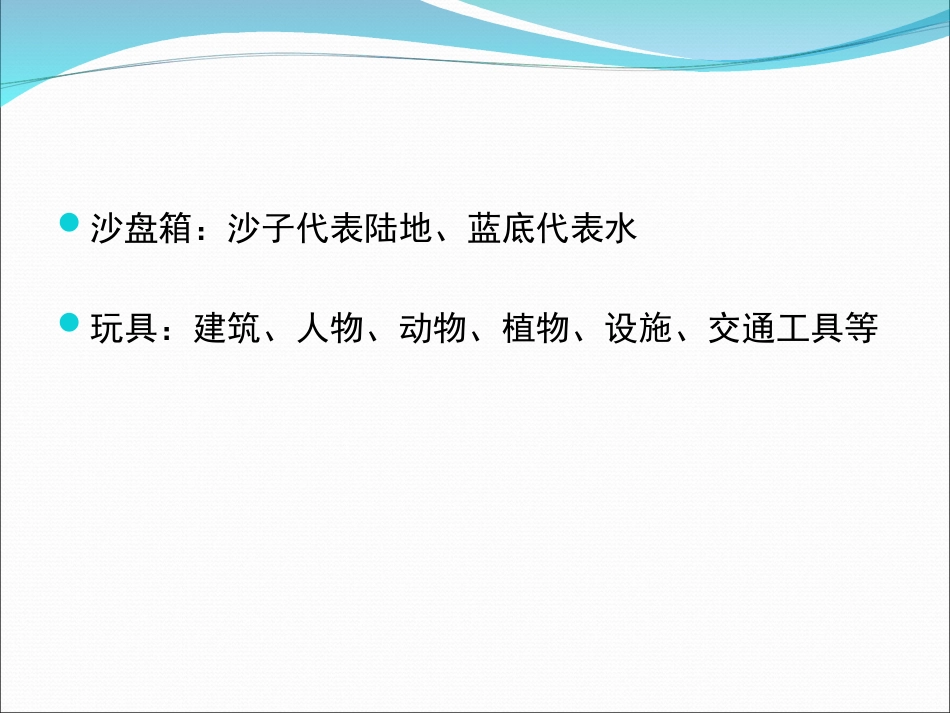 沙盘箱：沙子代表陆地、蓝底代表水

玩具：建筑、人物、动物、植物、设施、交通工具等